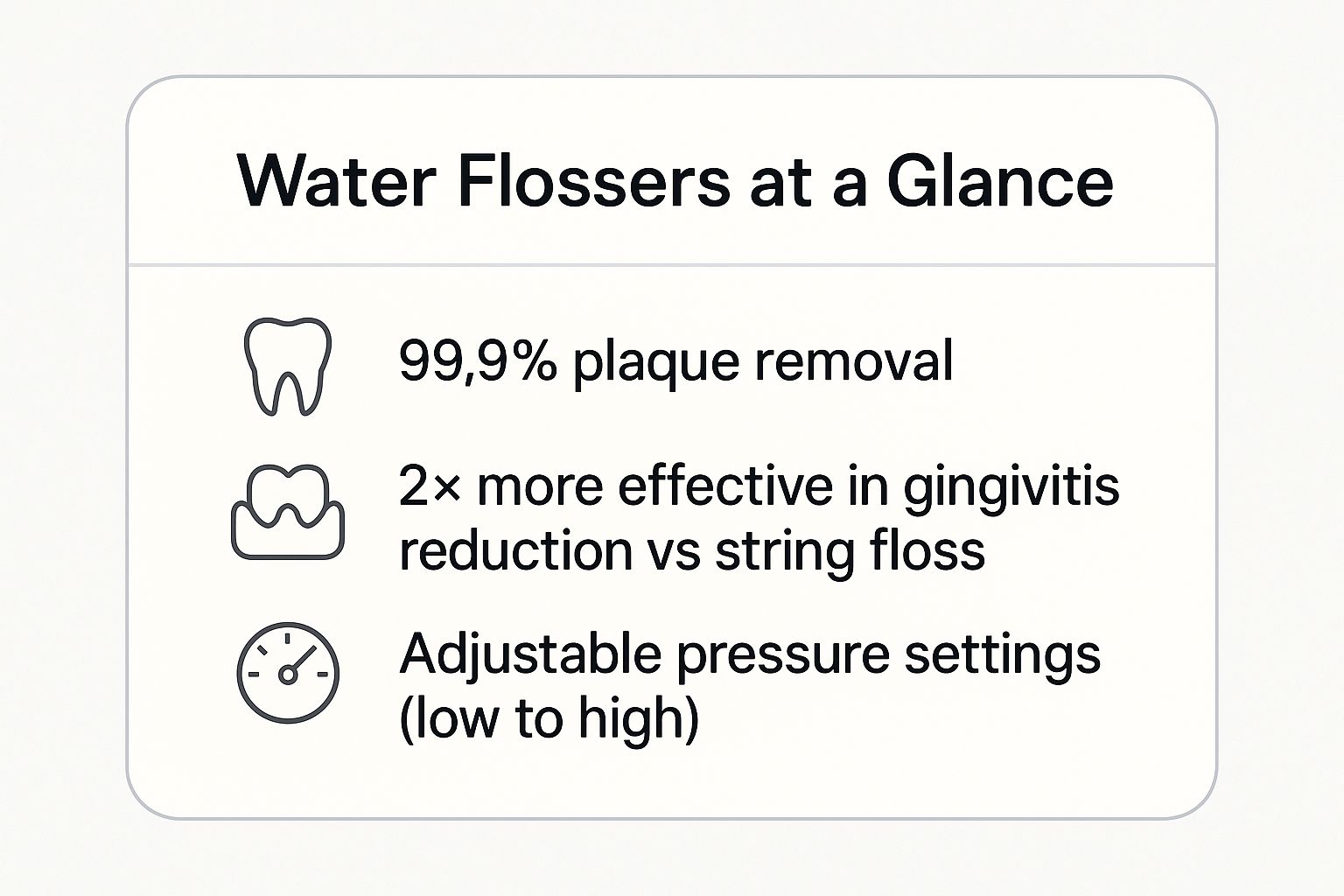 Water Flossers at a Glance

99,9% plaque removal

2× more effective in gingivitis reduction vs string floss

Adjustable pressure settings (low to high)